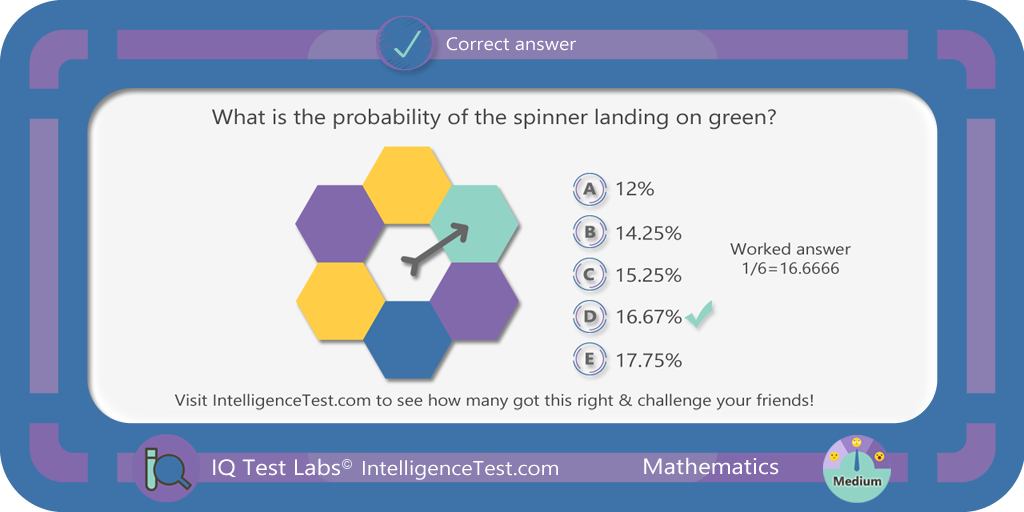 Correct answer

What is the probability of the spinner landing on green?

A 12%

B 14.25%

C 15.25%

D 16.67%

E 17.75%

Worked answer
1/6=16.6666

Visit IntelligenceTest.com to see how many got this right & challenge your friends!

IQ Test Labs© IntelligenceTest.com

Mathematics

Medium